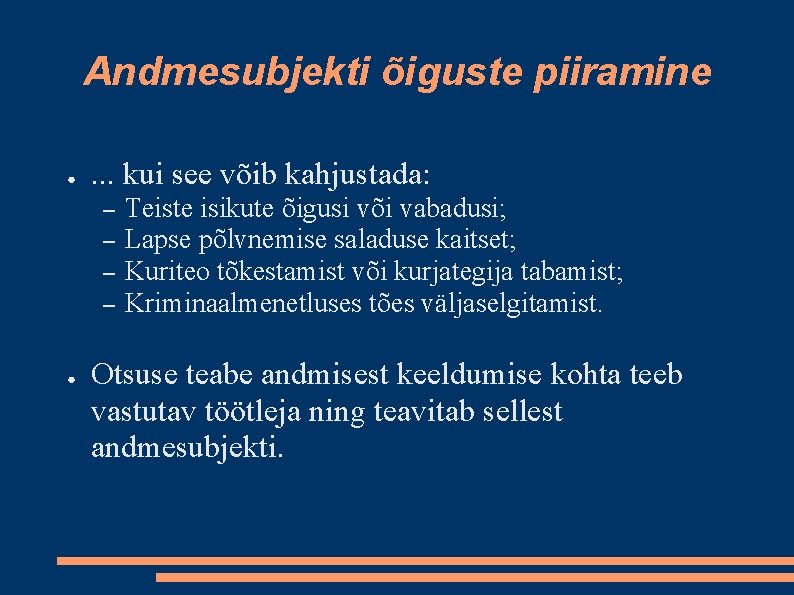 Andmesubjekti õiguste piiramine

● ... kui see võib kahjustada:
– Teiste isikute õigusi või vabadusi;
– Lapse põlvnemise saladuse kaitset;
– Kuriteo tõkestamist või kurjategija tabamist;
– Kriminaalmenetluses tões väljaselgitamist.

● Otsuse teabe andmisest keeldumise kohta teeb vastutav töötleja ning teavitab sellest andmesubjekti.